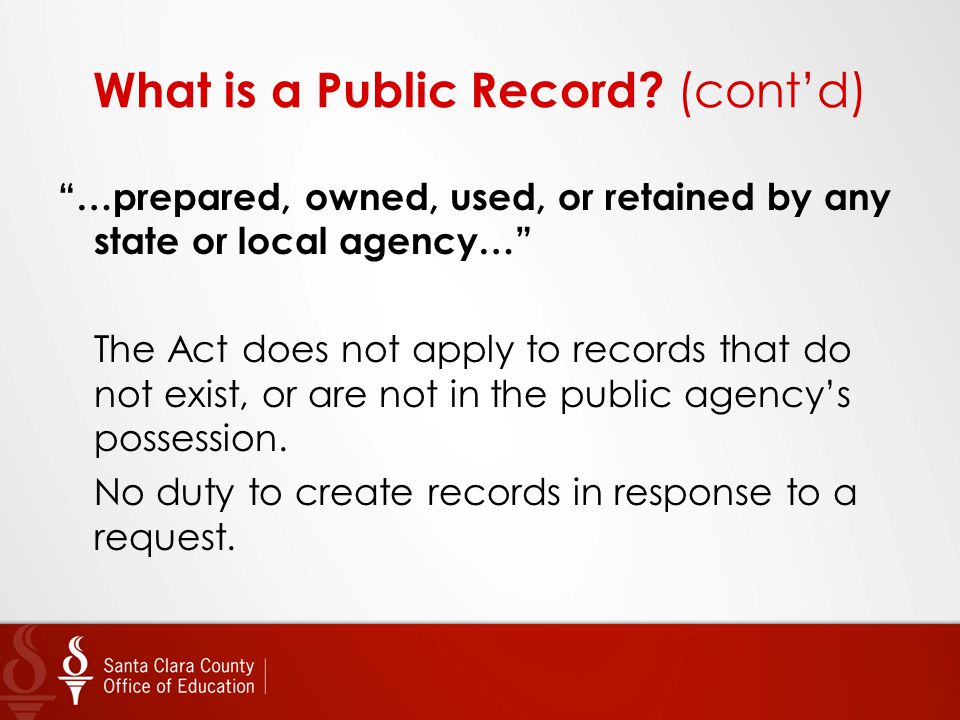 What is a Public Record? (cont'd)

"…prepared, owned, used, or retained by any state or local agency…"

The Act does not apply to records that do not exist, or are not in the public agency's possession.

No duty to create records in response to a request.

Santa Clara County
Office of Education